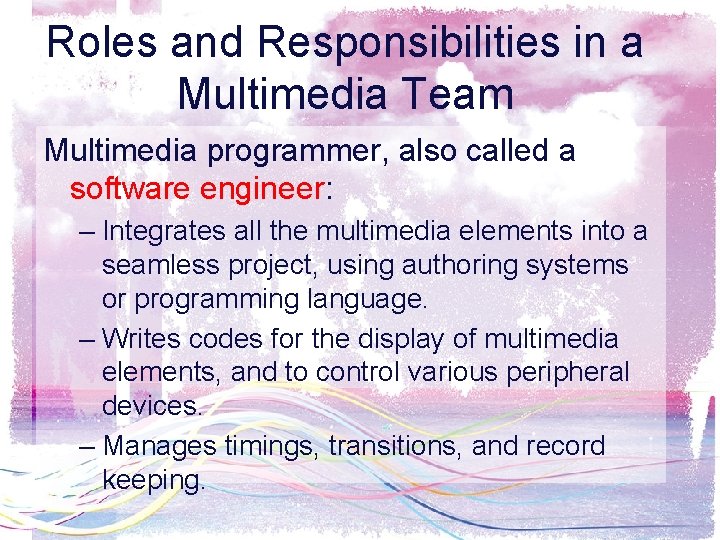 Roles and Responsibilities in a Multimedia Team

Multimedia programmer, also called a software engineer:

– Integrates all the multimedia elements into a seamless project, using authoring systems or programming language.

– Writes codes for the display of multimedia elements, and to control various peripheral devices.

– Manages timings, transitions, and record keeping.